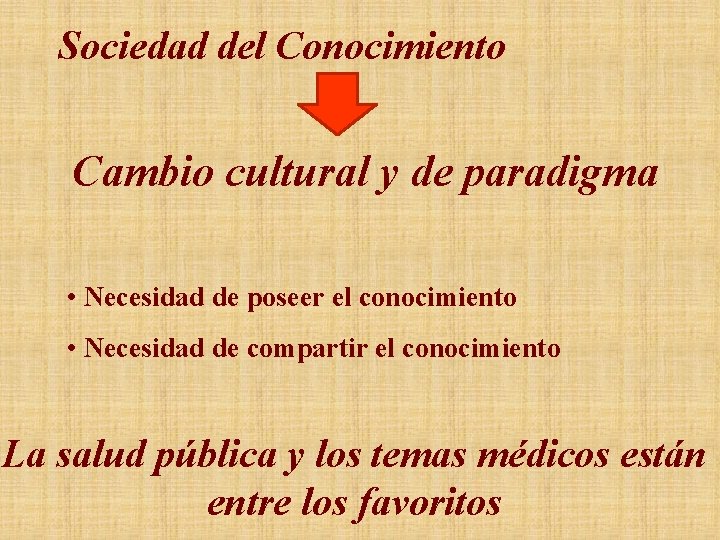 Sociedad del Conocimiento

Cambio cultural y de paradigma

• Necesidad de poseer el conocimiento

• Necesidad de compartir el conocimiento

La salud pública y los temas médicos están entre los favoritos